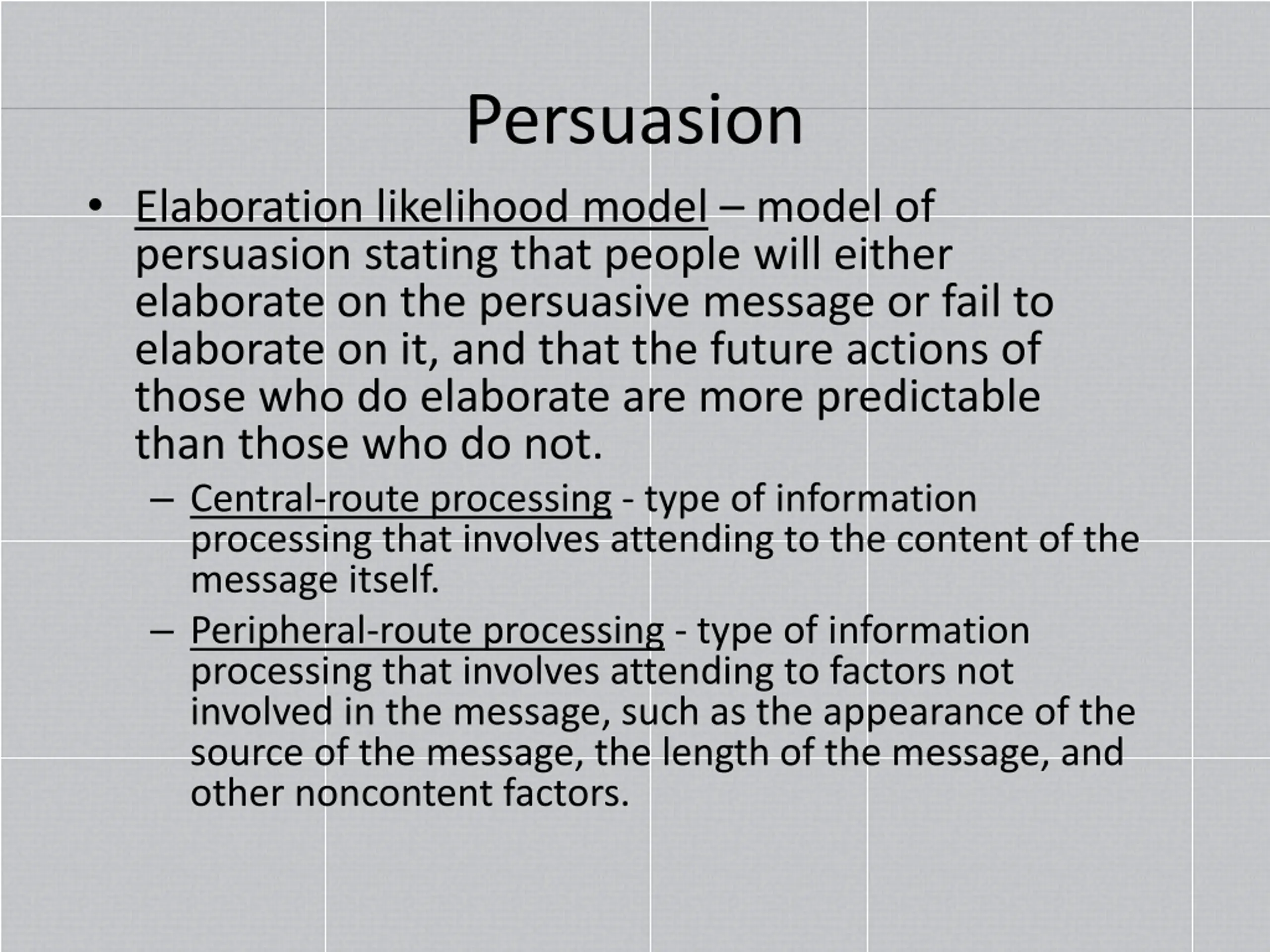 Persuasion

• Elaboration likelihood model – model of persuasion stating that people will either elaborate on the persuasive message or fail to elaborate on it, and that the future actions of those who do elaborate are more predictable than those who do not.

– Central-route processing - type of information processing that involves attending to the content of the message itself.

– Peripheral-route processing - type of information processing that involves attending to factors not involved in the message, such as the appearance of the source of the message, the length of the message, and other noncontent factors.